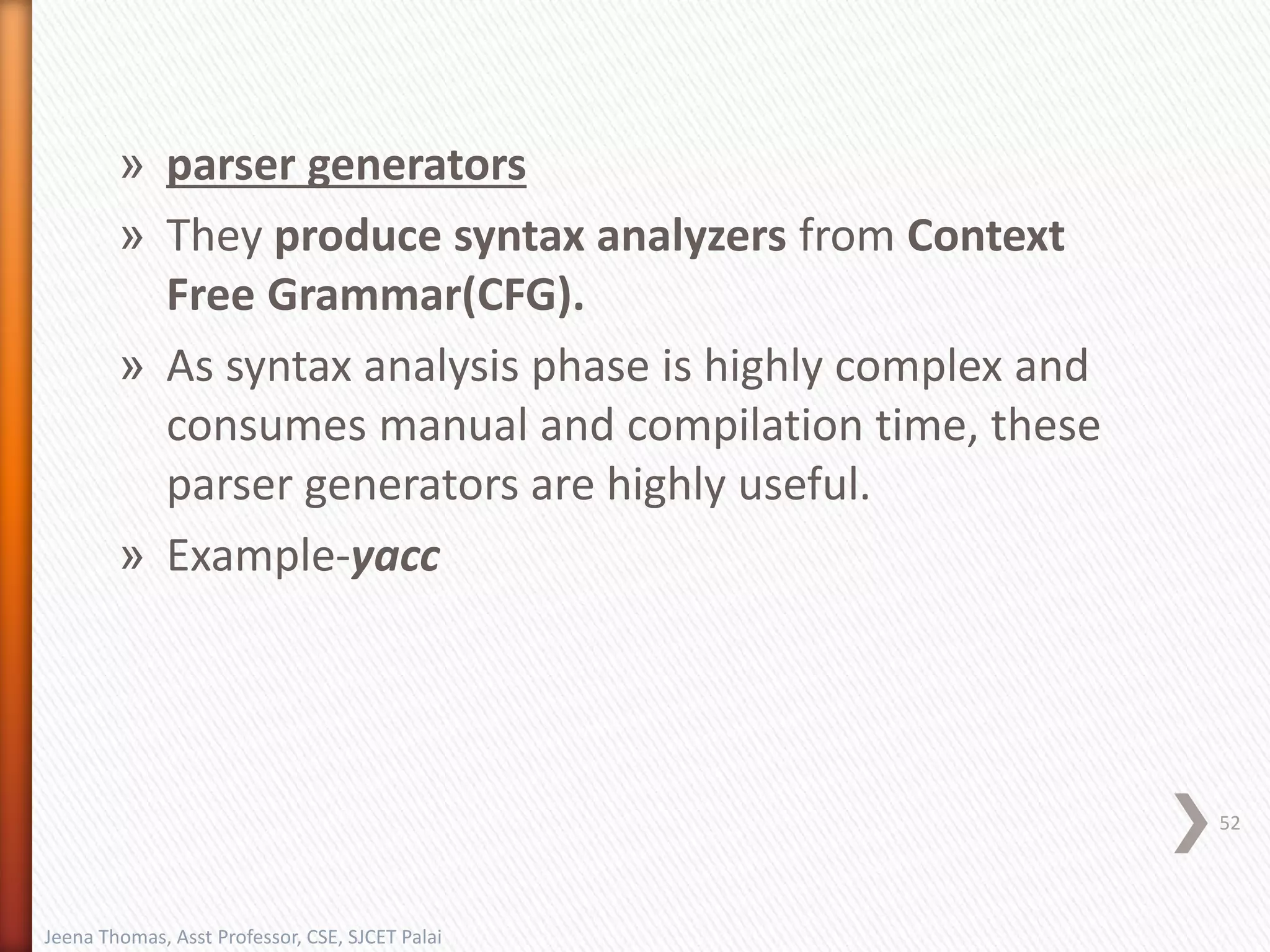 » parser generators

» They produce syntax analyzers from Context Free Grammar(CFG).

» As syntax analysis phase is highly complex and consumes manual and compilation time, these parser generators are highly useful.

» Example-yacc

52

Jeena Thomas, Asst Professor, CSE, SJCET Palai